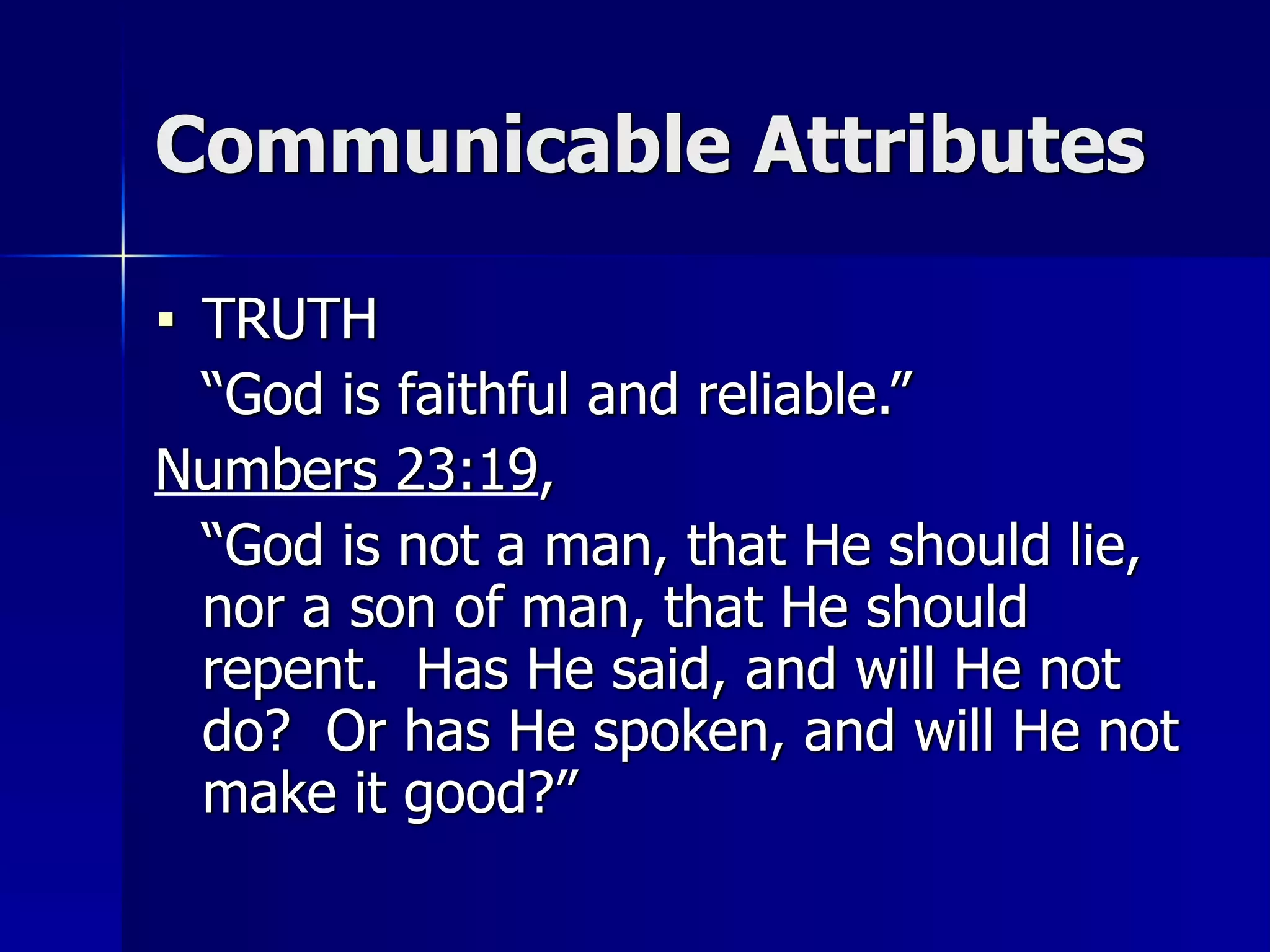 Communicable Attributes

▪ TRUTH

“God is faithful and reliable.”

Numbers 23:19,

“God is not a man, that He should lie, nor a son of man, that He should repent.  Has He said, and will He not do?  Or has He spoken, and will He not make it good?”